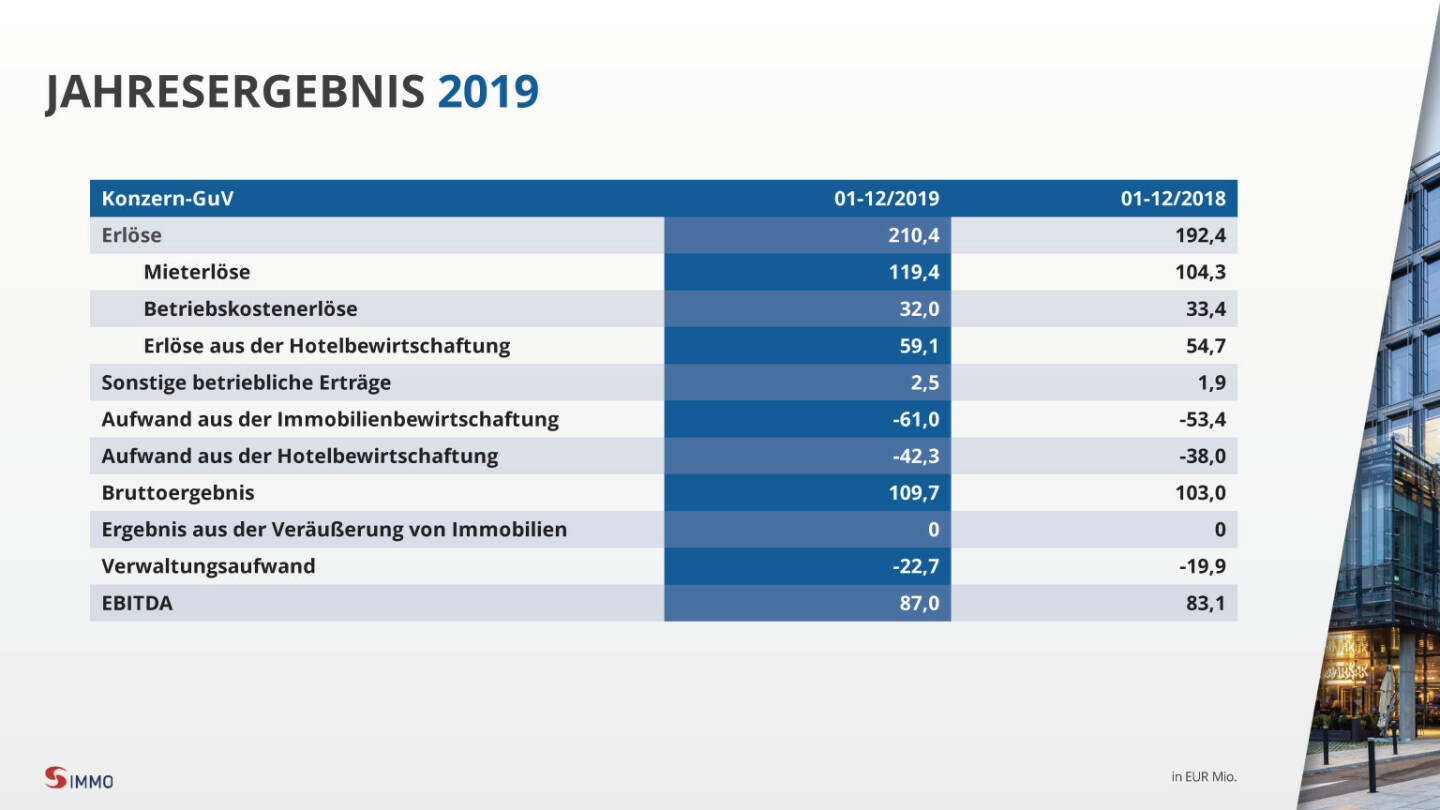 JAHRESERGEBNIS 2019

| Konzern-GuV | 01-12/2019 | 01-12/2018 |
|---|---|---|
| Erlöse | 210,4 | 192,4 |
| Mieterlöse | 119,4 | 104,3 |
| Betriebskostenerlöse | 32,0 | 33,4 |
| Erlöse aus der Hotelbewirtschaftung | 59,1 | 54,7 |
| Sonstige betriebliche Erträge | 2,5 | 1,9 |
| Aufwand aus der Immobilienbewirtschaftung | -61,0 | -53,4 |
| Aufwand aus der Hotelbewirtschaftung | -42,3 | -38,0 |
| Bruttoergebnis | 109,7 | 103,0 |
| Ergebnis aus der Veräußerung von Immobilien | 0 | 0 |
| Verwaltungsaufwand | -22,7 | -19,9 |
| EBITDA | 87,0 | 83,1 |

S IMMO

in EUR Mio.